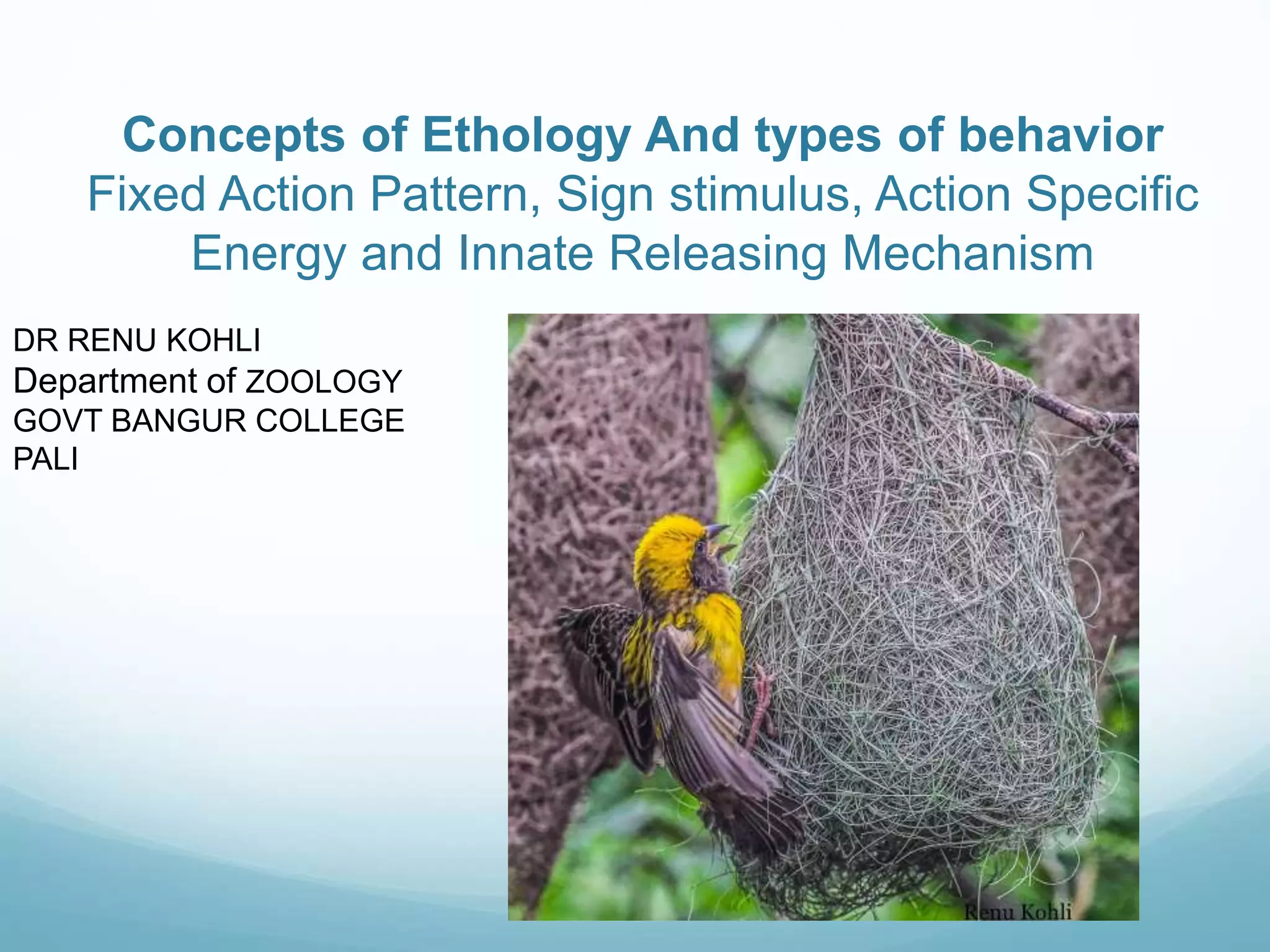 Concepts of Ethology And types of behavior
Fixed Action Pattern, Sign stimulus, Action Specific Energy and Innate Releasing Mechanism

DR RENU KOHLI
Department of ZOOLOGY
GOVT BANGUR COLLEGE
PALI

Renu Kohli